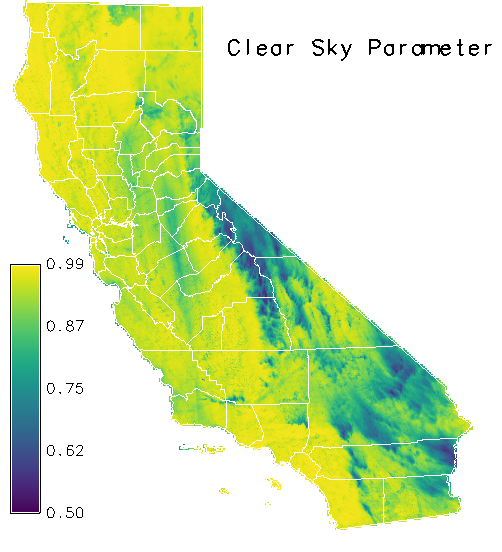 Clear Sky Parameter

0.99
0.87
0.75
0.62
0.50